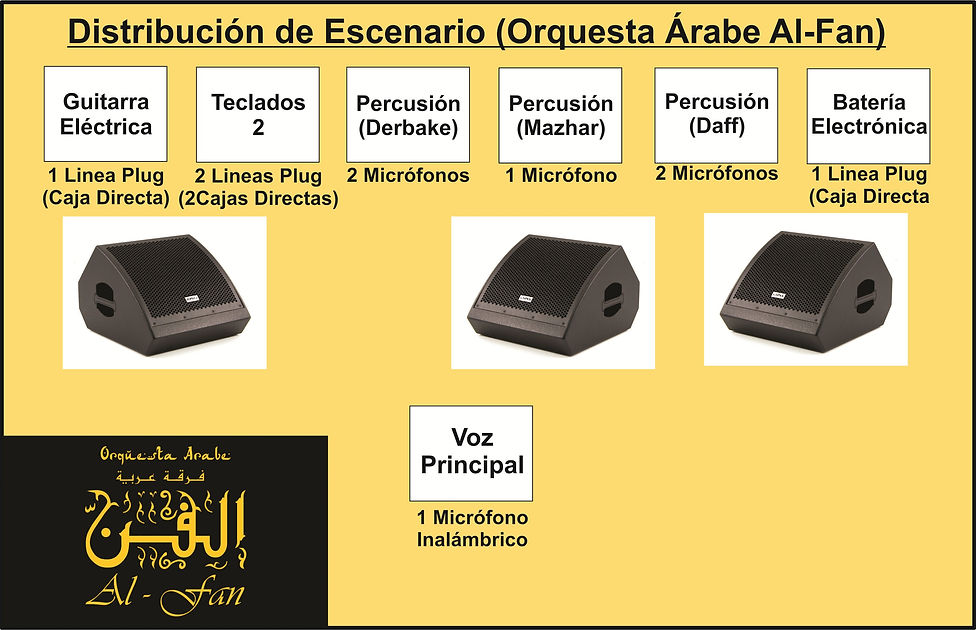 Distribución de Escenario (Orquesta Árabe Al-Fan)

Guitarra Eléctrica

1 Linea Plug (Caja Directa)

Teclados 2

2 Lineas Plug (2Cajas Directas)

Percusión (Derbake)

2 Micrófonos

Percusión (Mazhar)

1 Micrófono

Percusión (Daff)

2 Micrófonos

Batería Electrónica

1 Linea Plug (Caja Directa

Voz Principal

1 Micrófono Inalámbrico

Orquesta Arabe
فرقة عربية
الفن
Al - Fan